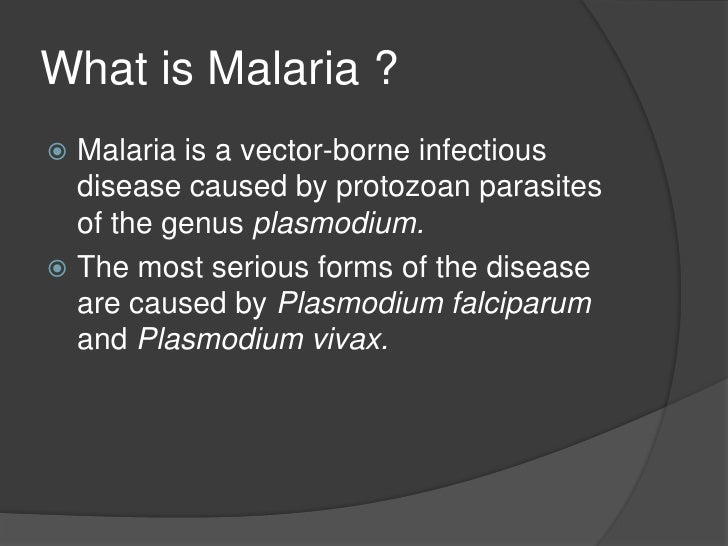 What is Malaria ?

Malaria is a vector-borne infectious disease caused by protozoan parasites of the genus plasmodium.

The most serious forms of the disease are caused by Plasmodium falciparum and Plasmodium vivax.